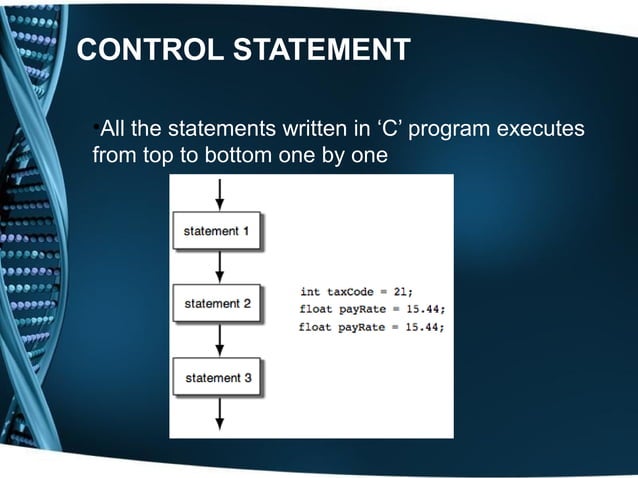 CONTROL STATEMENT

•All the statements written in ‘C’ program executes from top to bottom one by one

statement 1

statement 2

statement 3

int taxCode = 21;
float payRate = 15.44;
float payRate = 15.44;